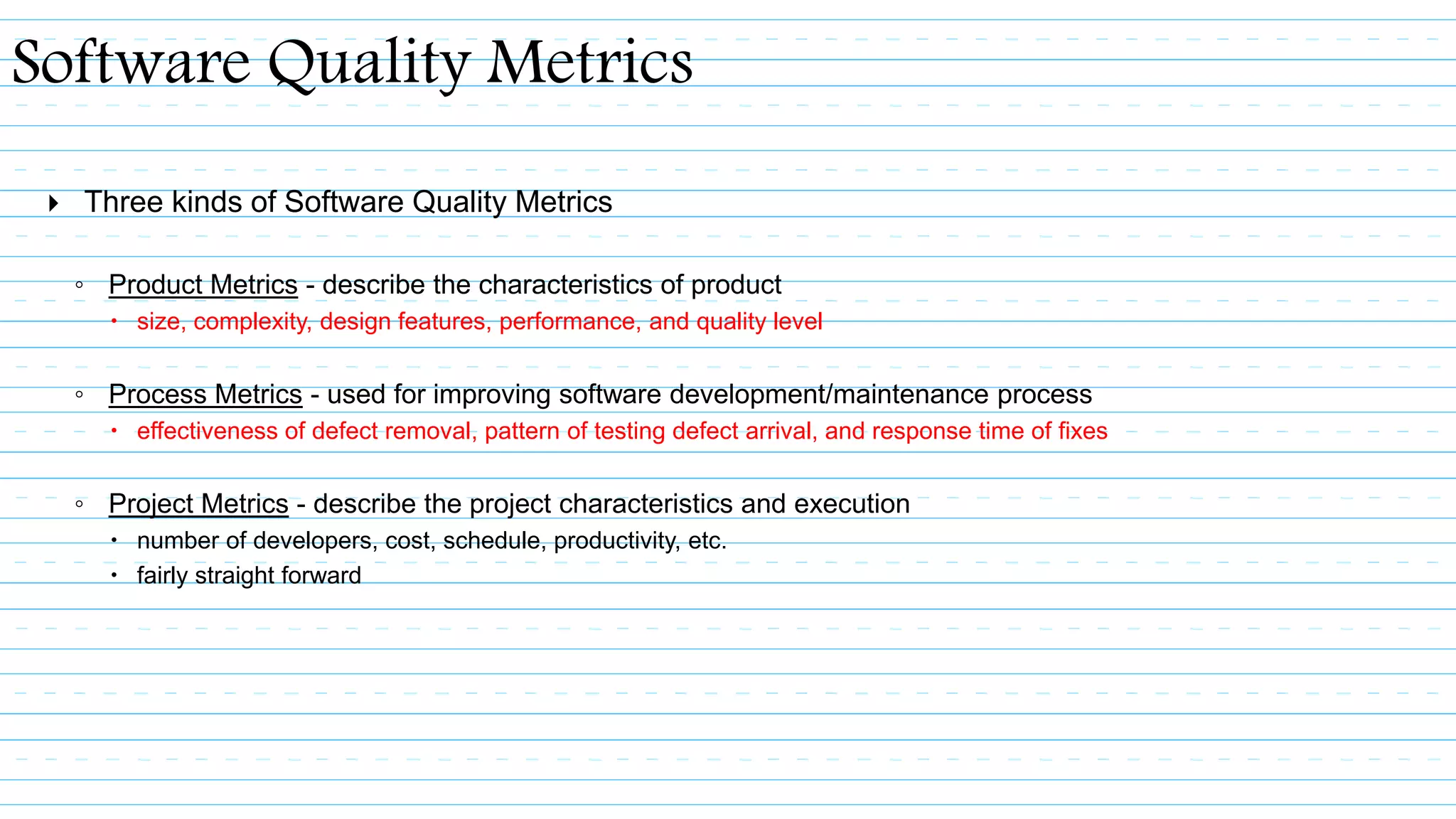 Software Quality Metrics

Three kinds of Software Quality Metrics

Product Metrics - describe the characteristics of product

size, complexity, design features, performance, and quality level

Process Metrics - used for improving software development/maintenance process

effectiveness of defect removal, pattern of testing defect arrival, and response time of fixes

Project Metrics - describe the project characteristics and execution

number of developers, cost, schedule, productivity, etc.

fairly straight forward